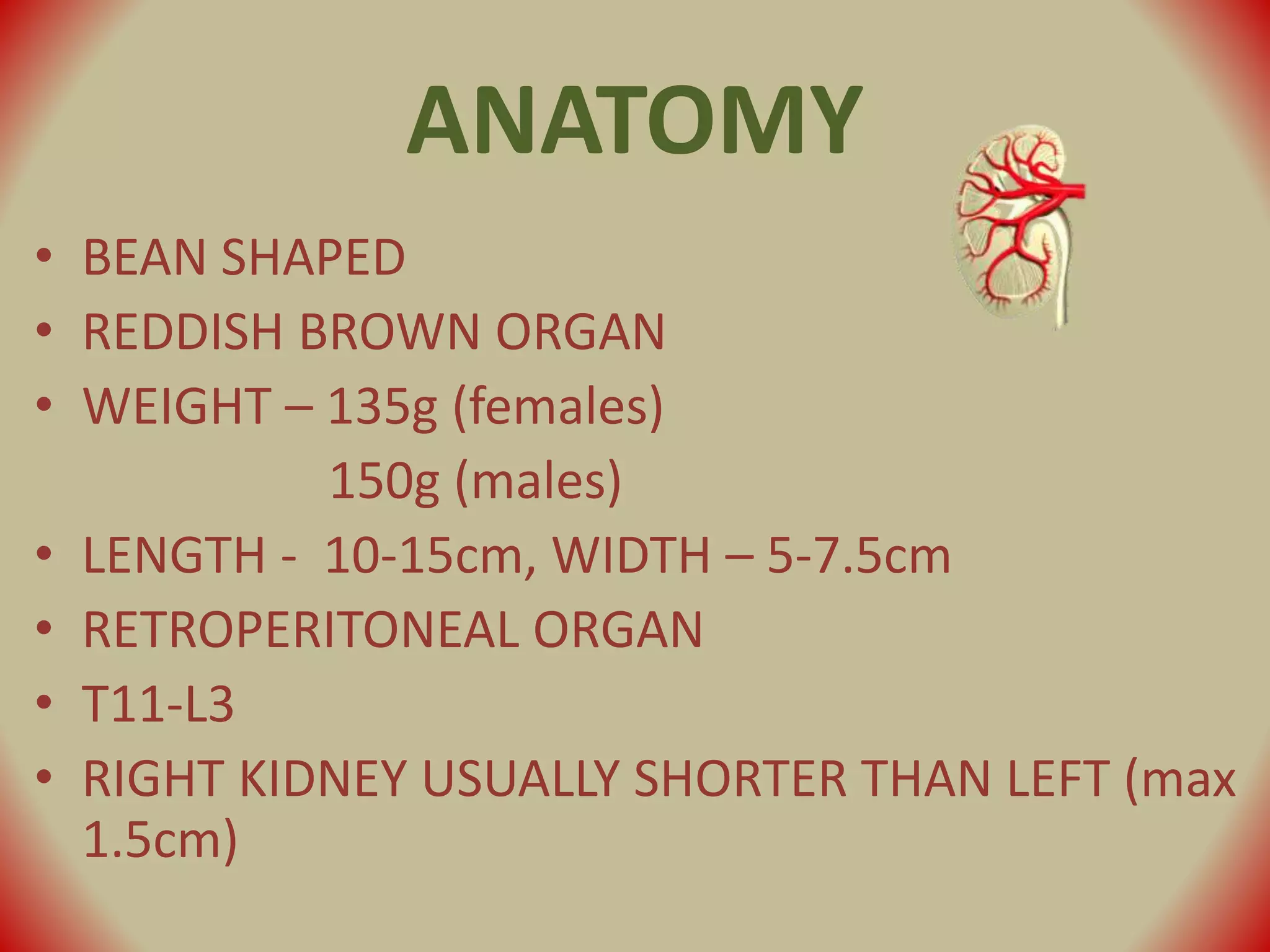 ANATOMY

• BEAN SHAPED
• REDDISH BROWN ORGAN
• WEIGHT – 135g (females)
150g (males)
• LENGTH - 10-15cm, WIDTH – 5-7.5cm
• RETROPERITONEAL ORGAN
• T11-L3
• RIGHT KIDNEY USUALLY SHORTER THAN LEFT (max 1.5cm)